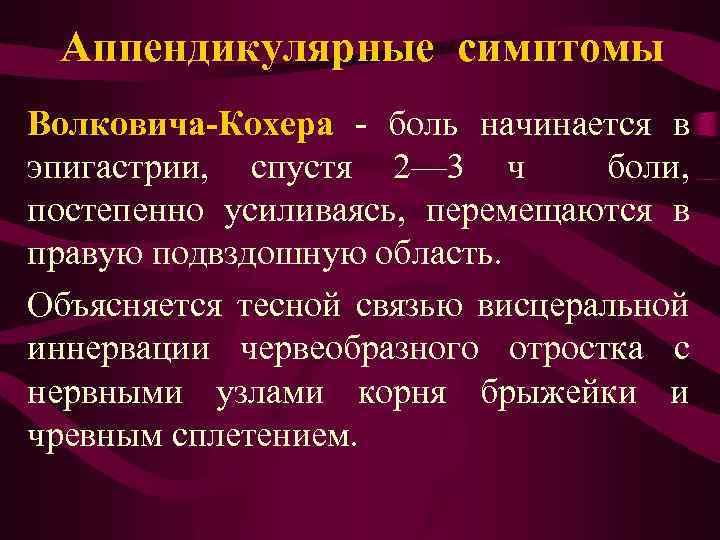 Аппендикулярные симптомы

Волковича-Кохера - боль начинается в эпигастрии, спустя 2—3 ч боли, постепенно усиливаясь, перемещаются в правую подвздошную область.

Объясняется тесной связью висцеральной иннервации червеобразного отростка с нервными узлами корня брыжейки и чревным сплетением.